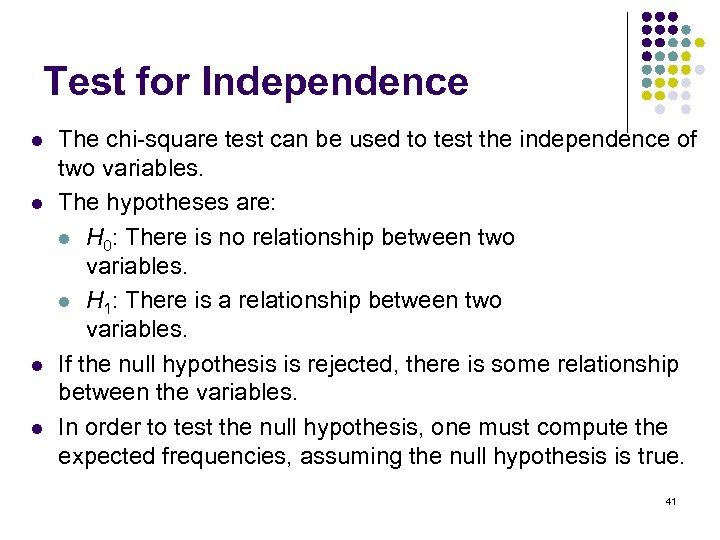 Test for Independence

- The chi-square test can be used to test the independence of two variables.
- The hypotheses are:
  - $H_0$: There is no relationship between two variables.
  - $H_1$: There is a relationship between two variables.
- If the null hypothesis is rejected, there is some relationship between the variables.
- In order to test the null hypothesis, one must compute the expected frequencies, assuming the null hypothesis is true.

41